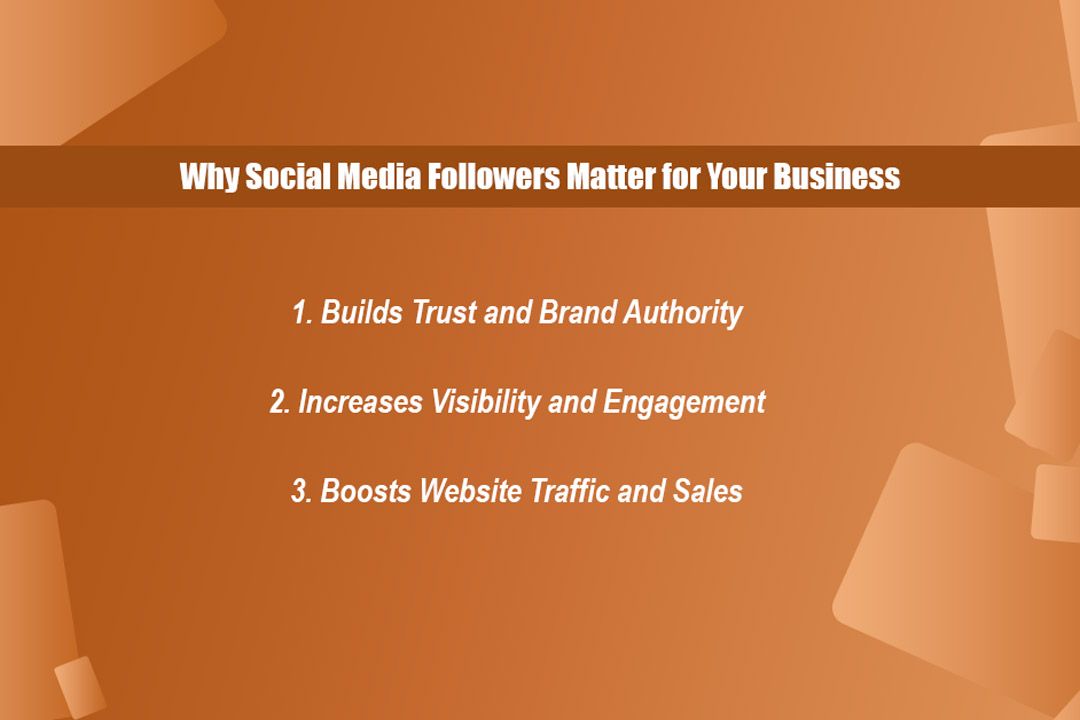 Why Social Media Followers Matter for Your Business

1. Builds Trust and Brand Authority

2. Increases Visibility and Engagement

3. Boosts Website Traffic and Sales